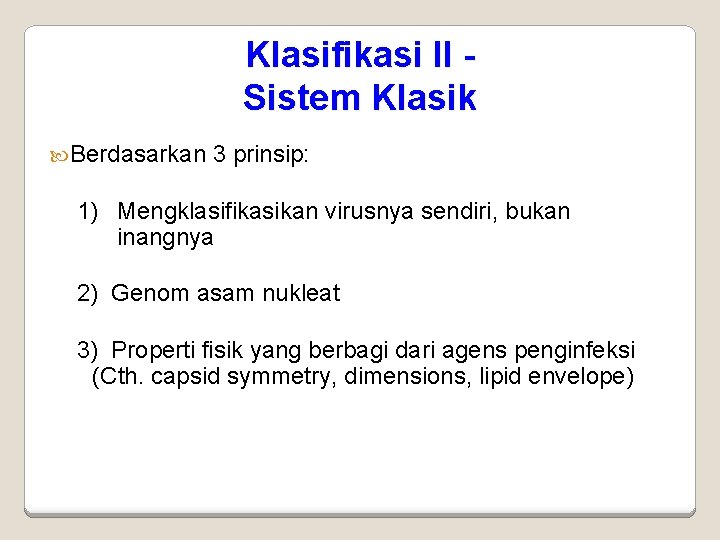 Klasifikasi II -
Sistem Klasik

Berdasarkan 3 prinsip:

1) Mengklasifikasikan virusnya sendiri, bukan inangnya

2) Genom asam nukleat

3) Properti fisik yang berbagi dari agens penginfeksi (Cth. capsid symmetry, dimensions, lipid envelope)